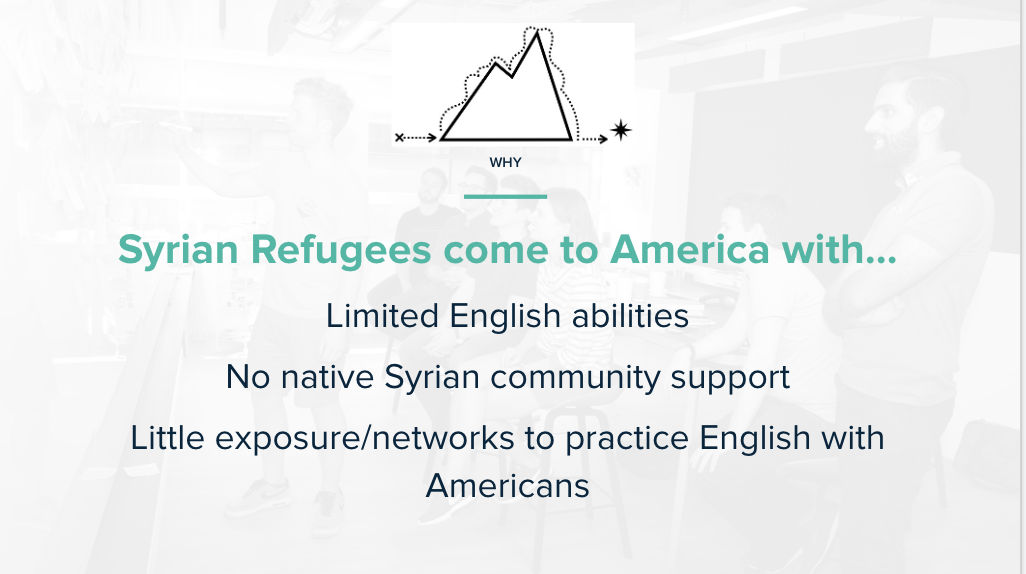 WHY

Syrian Refugees come to America with...

Limited English abilities

No native Syrian community support

Little exposure/networks to practice English with Americans